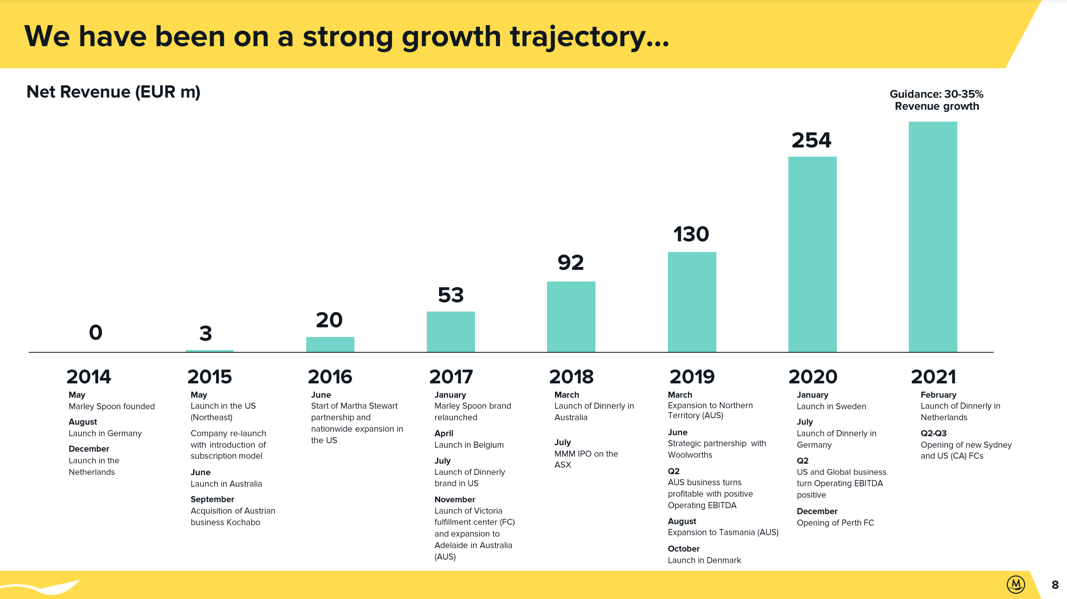 We have been on a strong growth trajectory...

Net Revenue (EUR m)

Guidance: 30-35%
Revenue growth

0
3
20
53
92
130
254

2014
May
Marley Spoon founded
August
Launch in Germany
December
Launch in the Netherlands

2015
May
Launch in the US (Northeast)
Company re-launch with introduction of subscription model
June
Launch in Australia
September
Acquisition of Austrian business Kochabo

2016
June
Start of Martha Stewart partnership and nationwide expansion in the US

2017
January
Marley Spoon brand relaunched
April
Launch in Belgium
July
Launch of Dinnerly brand in US
November
Launch of Victoria fulfillment center (FC) and expansion to Adelaide in Australia (AUS)

2018
March
Launch of Dinnerly in Australia
July
MMM IPO on the ASX

2019
March
Expansion to Northern Territory (AUS)
June
Strategic partnership with Woolworths
Q2
AUS business turns profitable with positive Operating EBITDA
August
Expansion to Tasmania (AUS)
October
Launch in Denmark

2020
January
Launch in Sweden
July
Launch of Dinnerly in Germany
Q2
US and Global business turn Operating EBITDA positive
December
Opening of Perth FC

2021
February
Launch of Dinnerly in Netherlands
Q2-Q3
Opening of new Sydney and US (CA) FCs

8